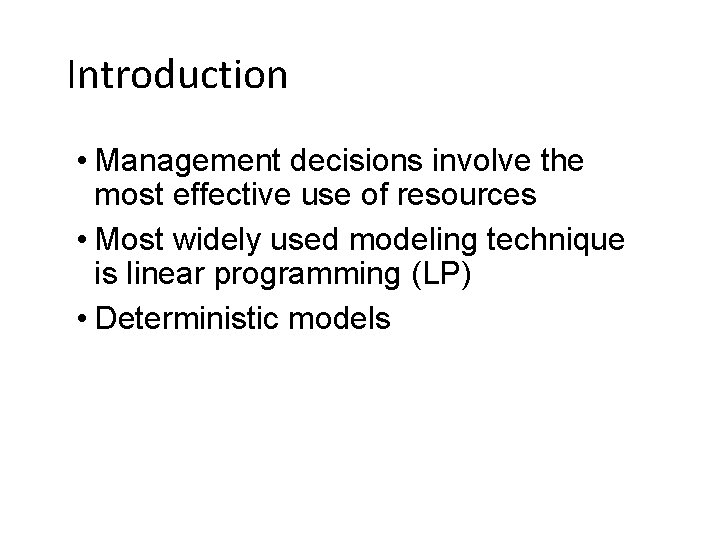 Introduction

• Management decisions involve the most effective use of resources

• Most widely used modeling technique is linear programming (LP)

• Deterministic models